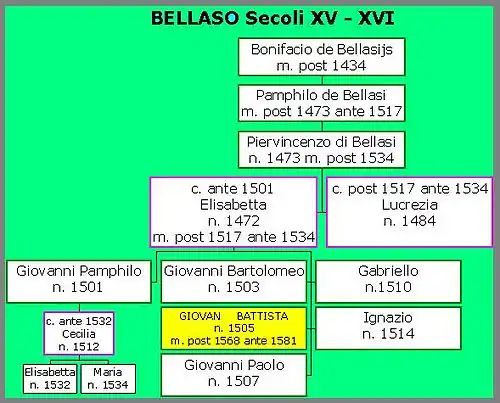 BELLASO Secoli XV - XVI

Bonifacio de Bellasijs
m. post 1434

Pamphilo de Bellasi
m. post 1473 ante 1517

Piervincenzo di Bellasi
n. 1473 m. post 1534

c. ante 1501
Elisabetta
n. 1472
m. post 1517 ante 1534

c. post 1517 ante 1534
Lucrezia
n. 1484

Giovanni Pamphilo
n. 1501

Giovanni Bartolomeo
n. 1503

Gabriello
n.1510

c. ante 1532
Cecilia
n. 1512

GIOVAN BATTISTA
n. 1505
m. post 1568 ante 1581

Ignazio
n. 1514

Elisabetta
n. 1532

Maria
n. 1534

Giovanni Paolo
n. 1507